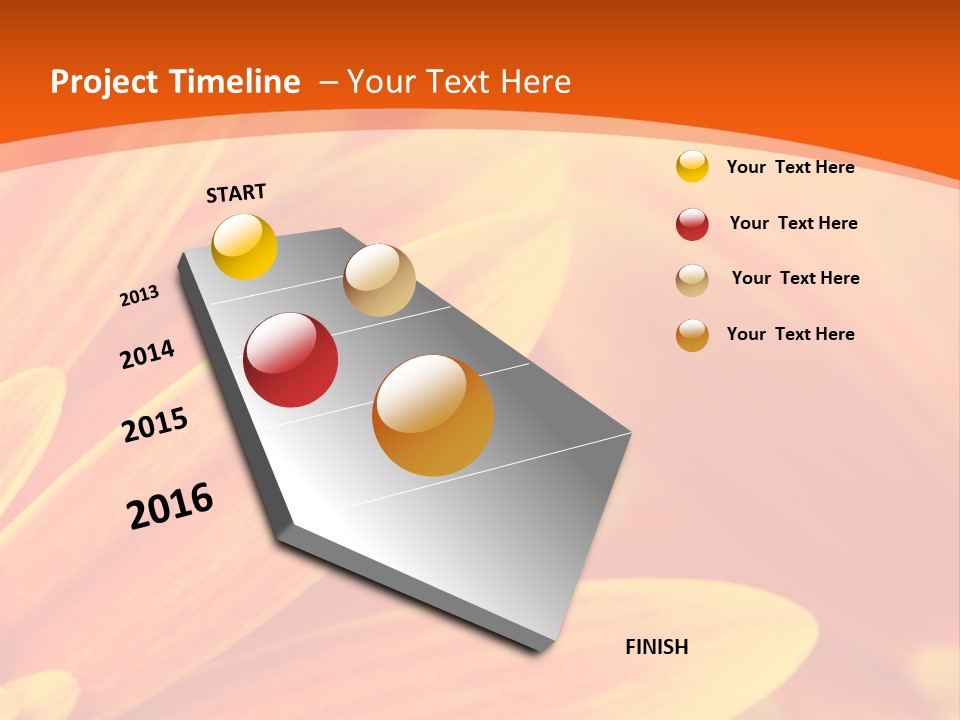 Project Timeline – Your Text Here

START

2013

2014

2015

2016

FINISH

Your Text Here

Your Text Here

Your Text Here

Your Text Here